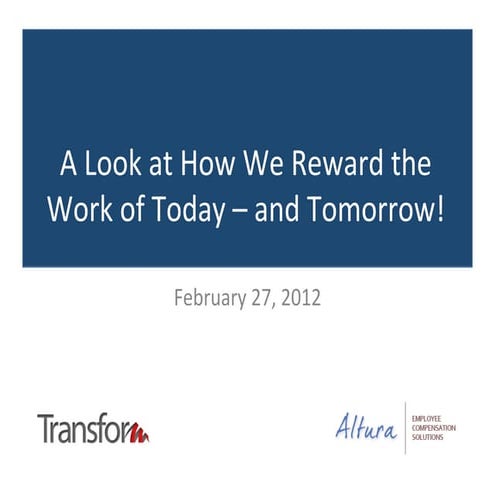 A Look at How We Reward the Work of Today – and Tomorrow!

February 27, 2012

Transform

Altura

EMPLOYEE
COMPENSATION
SOLUTIONS